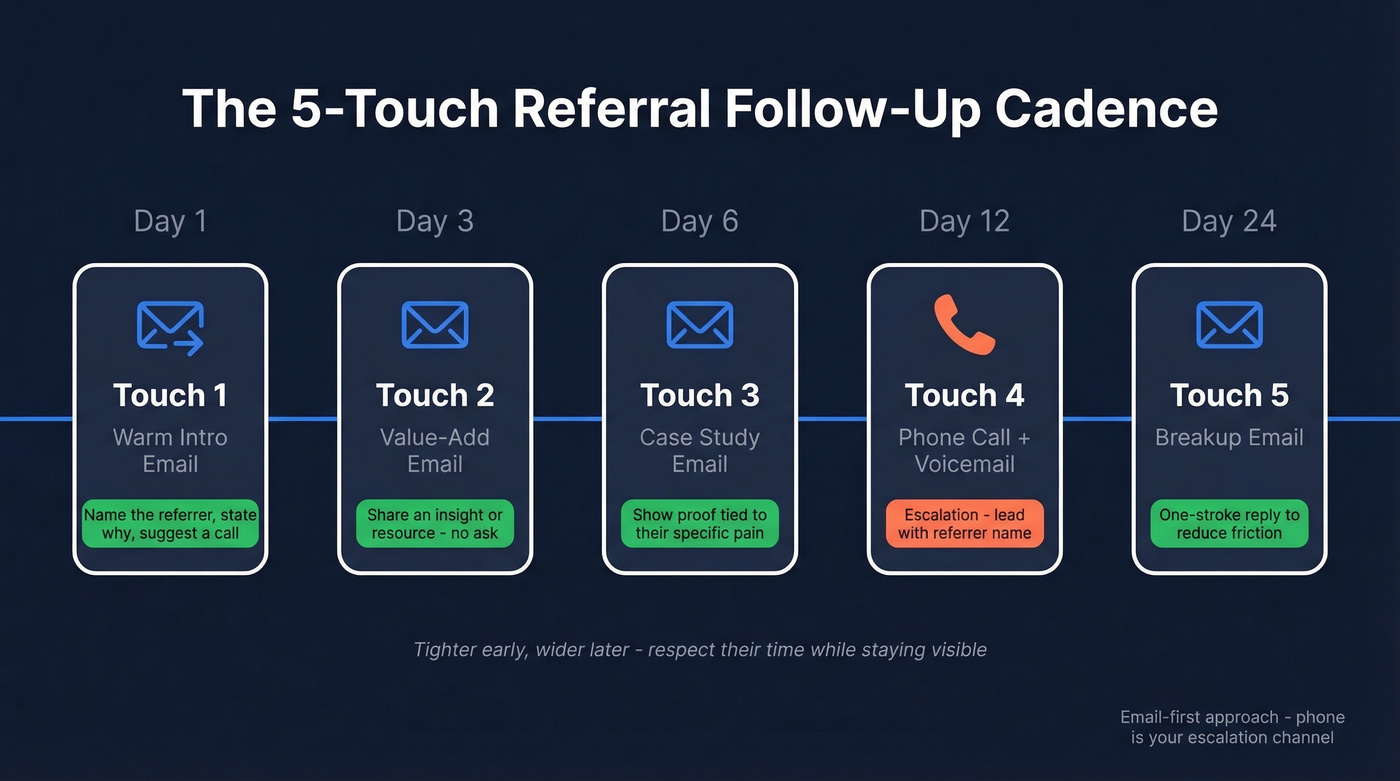 The 5-Touch Referral Follow-Up Cadence

Day 1

Touch 1
Warm Intro Email

Name the referrer, state why, suggest a call

Day 3

Touch 2
Value-Add Email

Share an insight or resource - no ask

Day 6

Touch 3
Case Study Email

Show proof tied to their specific pain

Day 12

Touch 4
Phone Call + Voicemail

Escalation - lead with referrer name

Day 24

Touch 5
Breakup Email

One-stroke reply to reduce friction

Tighter early, wider later - respect their time while staying visible

Email-first approach - phone is your escalation channel